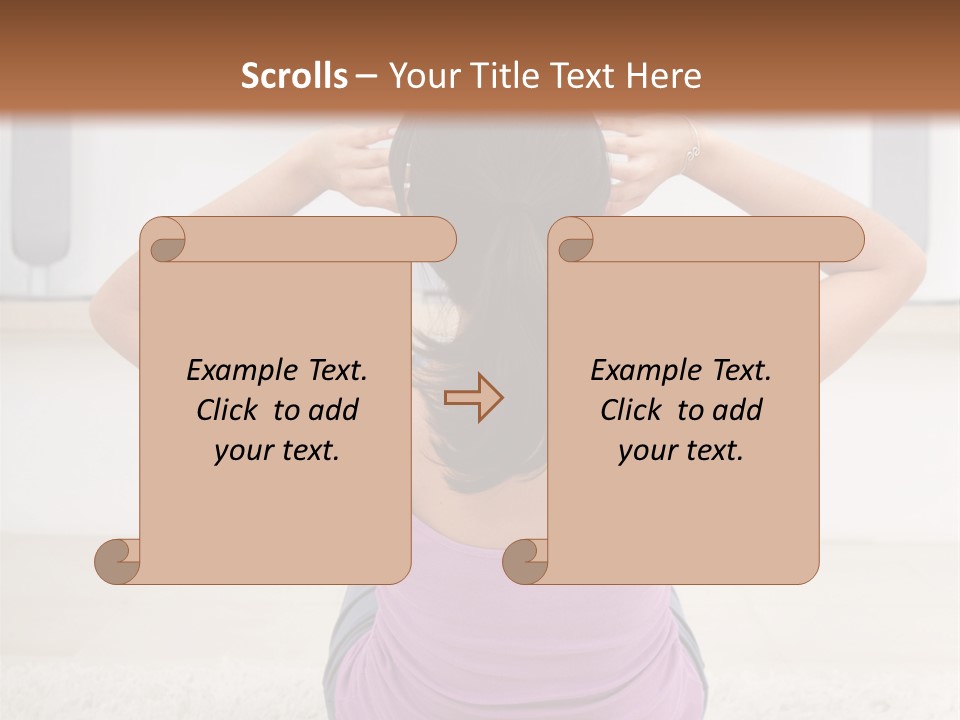 Scrolls – Your Title Text Here

Example Text. Click to add your text.

Example Text. Click to add your text.